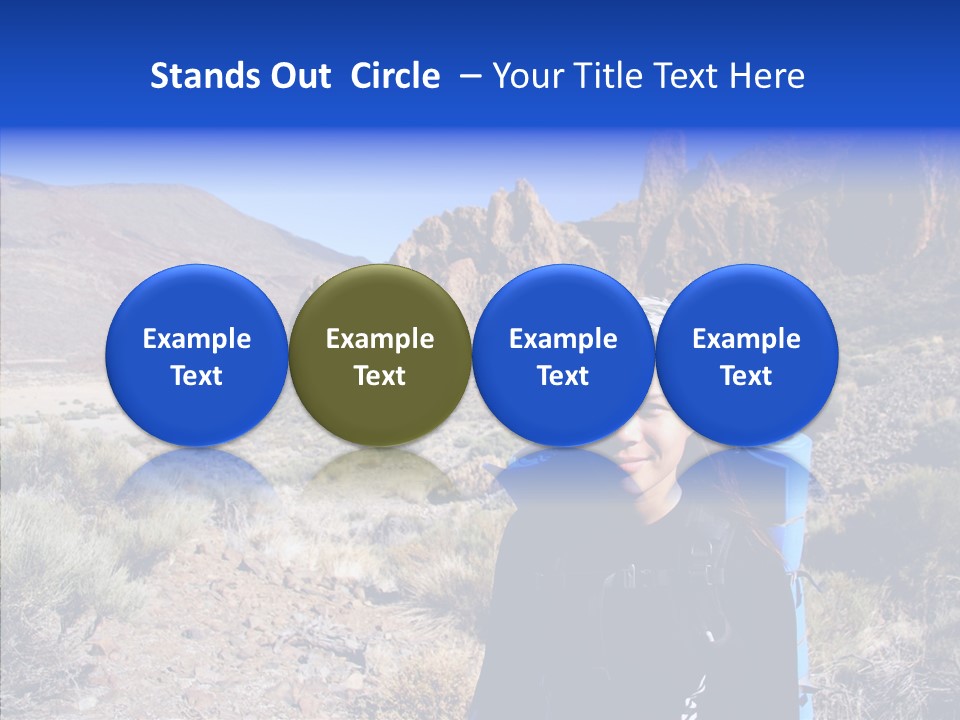 Stands Out Circle – Your Title Text Here

Example Text

Example Text

Example Text

Example Text